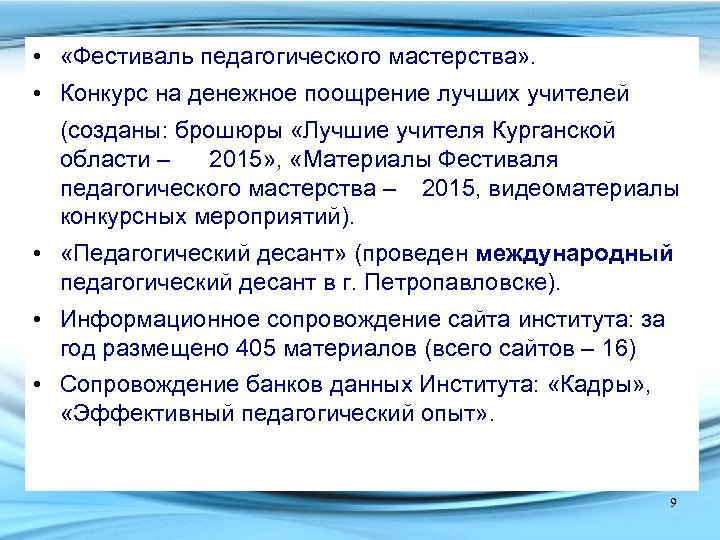 • «Фестиваль педагогического мастерства».

• Конкурс на денежное поощрение лучших учителей

(созданы: брошюры «Лучшие учителя Курганской области – 2015», «Материалы Фестиваля педагогического мастерства – 2015, видеоматериалы конкурсных мероприятий).

• «Педагогический десант» (проведен международный педагогический десант в г. Петропавловске).

• Информационное сопровождение сайта института: за год размещено 405 материалов (всего сайтов – 16)

• Сопровождение банков данных Института: «Кадры», «Эффективный педагогический опыт».

9